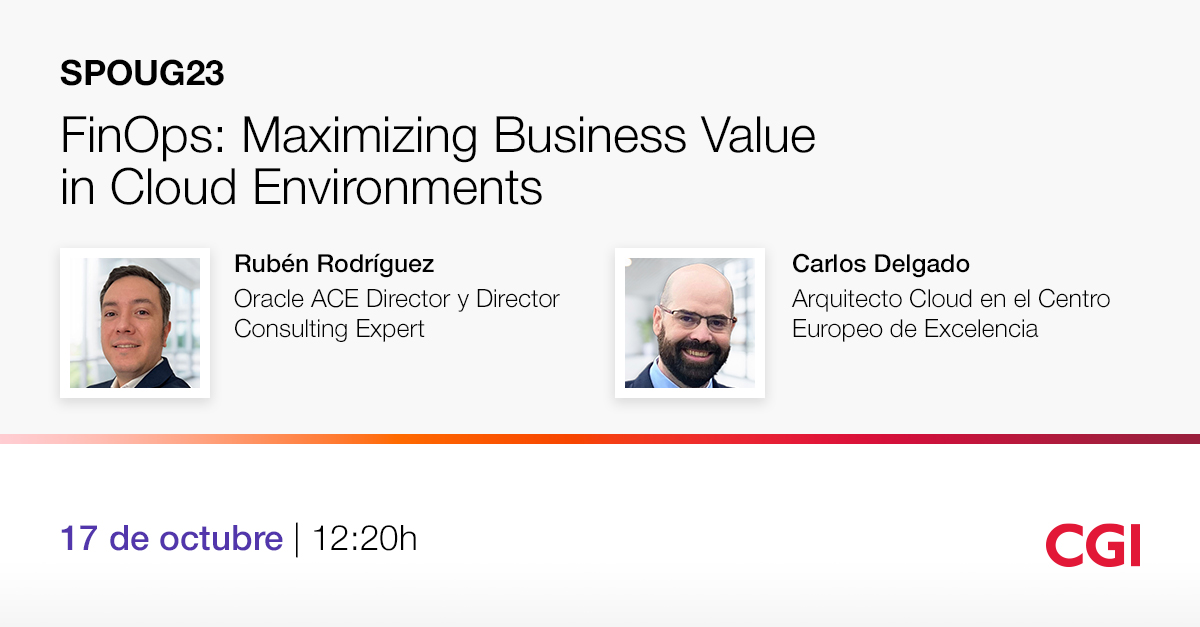 SPOUG23

FinOps: Maximizing Business Value in Cloud Environments

Rubén Rodríguez
Oracle ACE Director y Director Consulting Expert

Carlos Delgado
Arquitecto Cloud en el Centro Europeo de Excelencia

17 de octubre | 12:20h

CGI